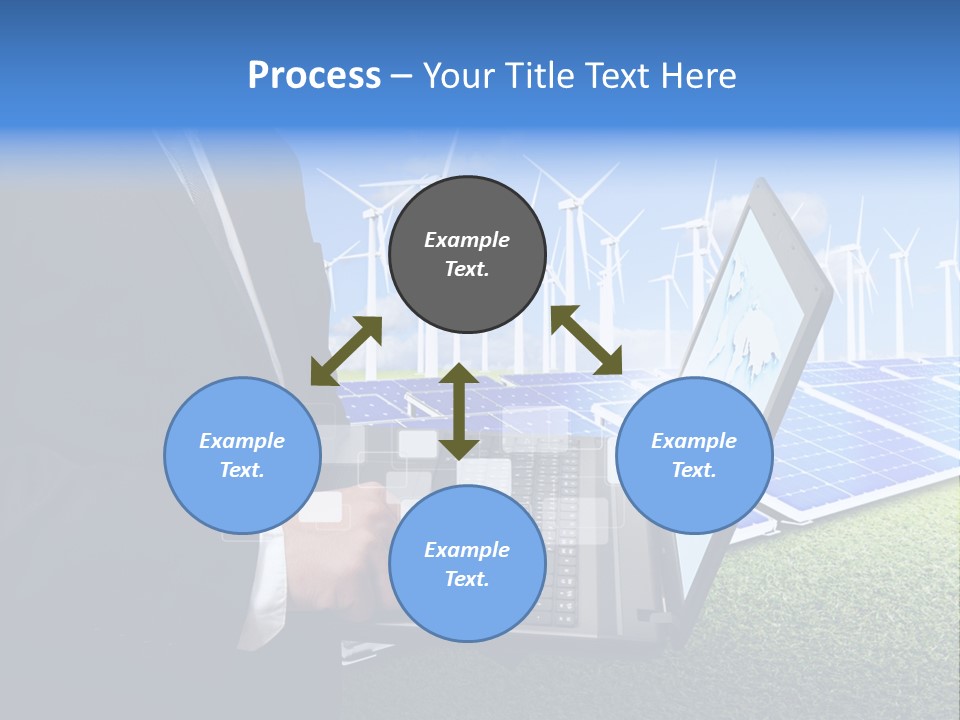 Process – Your Title Text Here

Example Text.

Example Text.

Example Text.

Example Text.